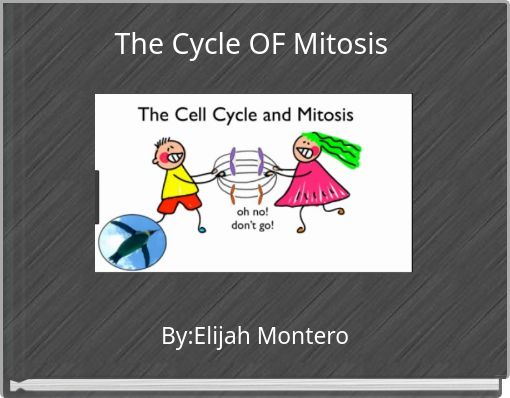 The Cycle OF Mitosis

The Cell Cycle and Mitosis

oh no!
don't go!

By:Elijah Montero